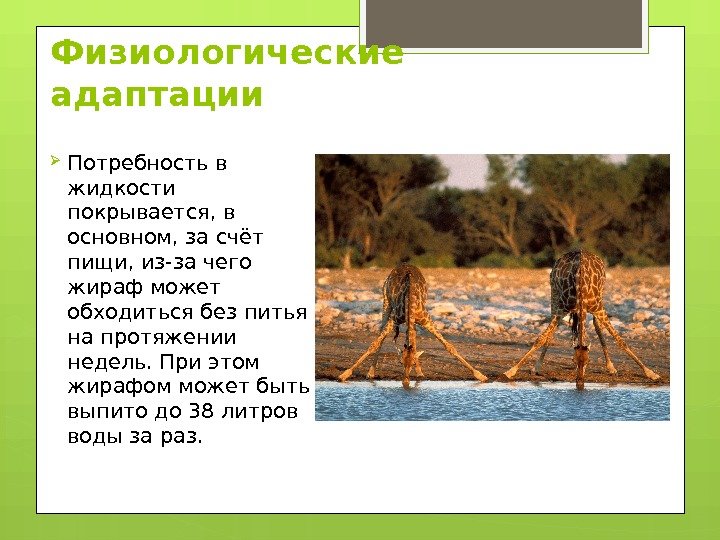 Физиологические адаптации

Потребность в жидкости покрывается, в основном, за счёт пищи, из-за чего жираф может обходиться без питья на протяжении недель. При этом жирафом может быть выпито до 38 литров воды за раз.